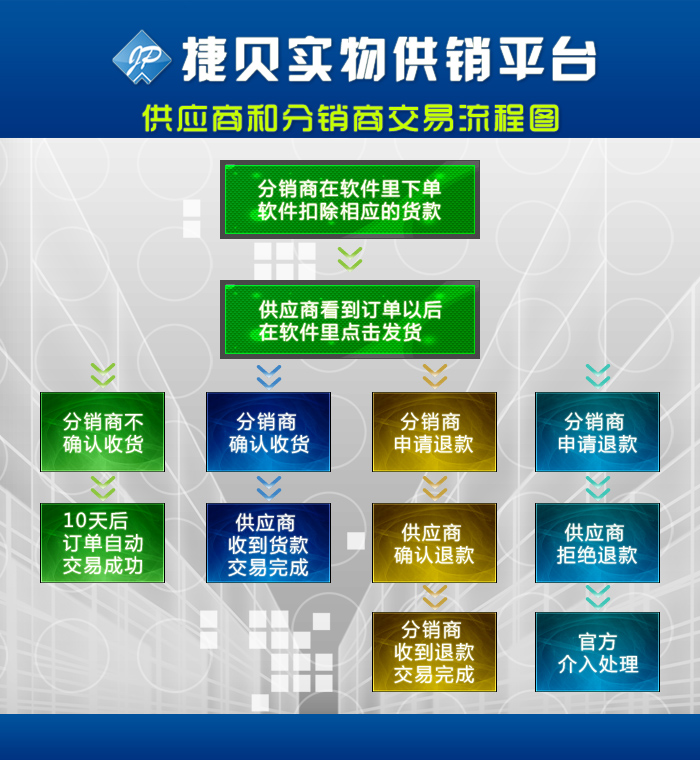 JP 捷贝实物供销平台

供应商和分销商交易流程图

分销商在软件里下单
软件扣除相应的货款

供应商看到订单以后
在软件里点击发货

分销商不确认收货

10天后订单自动交易成功

分销商确认收货

供应商收到货款交易完成

分销商申请退款

供应商确认退款

分销商收到退款交易完成

分销商申请退款

供应商拒绝退款

官方介入处理